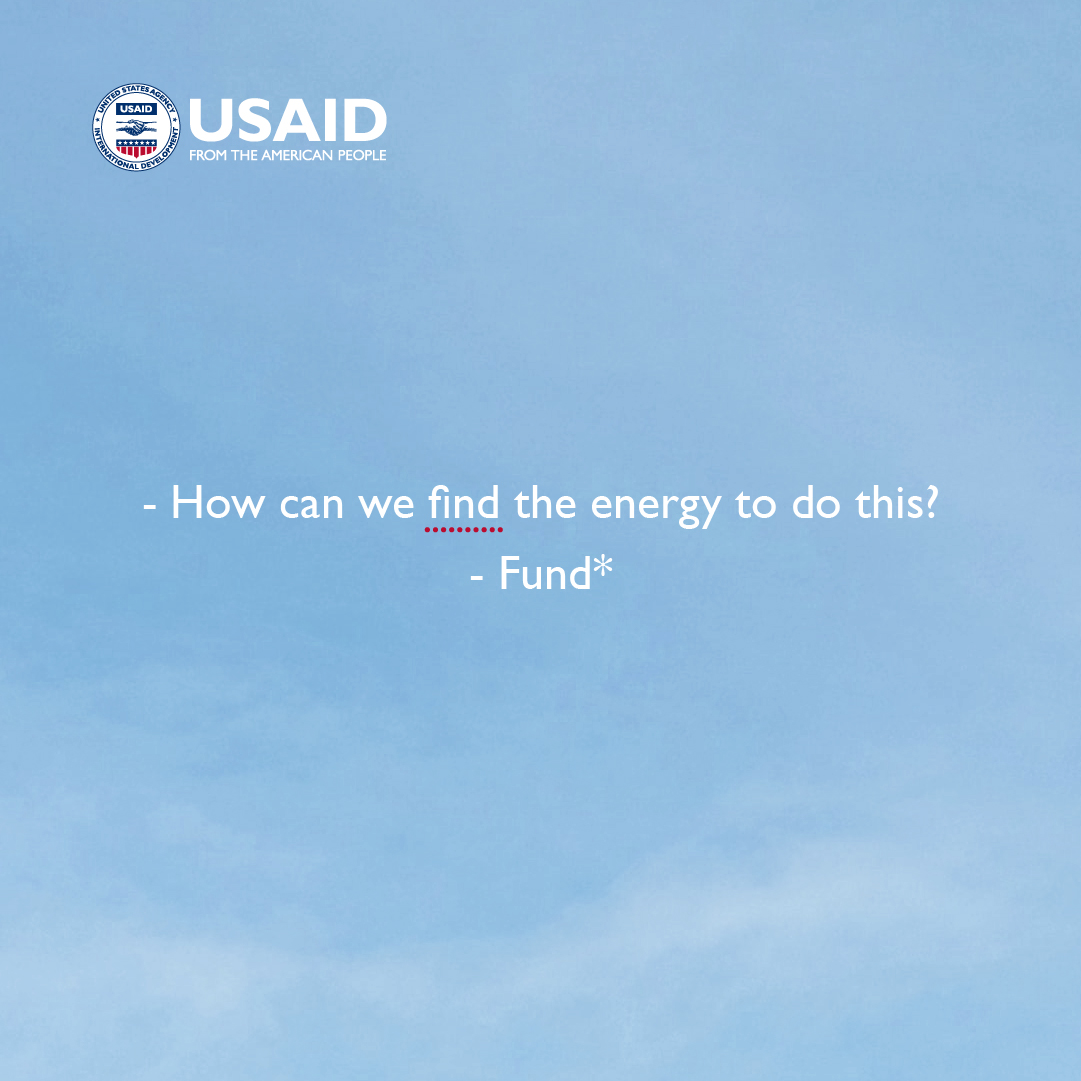 UNITED STATES AGENCY INTERNATIONAL DEVELOPMENT USAID
USAID
FROM THE AMERICAN PEOPLE

- How can we find the energy to do this?
- Fund*